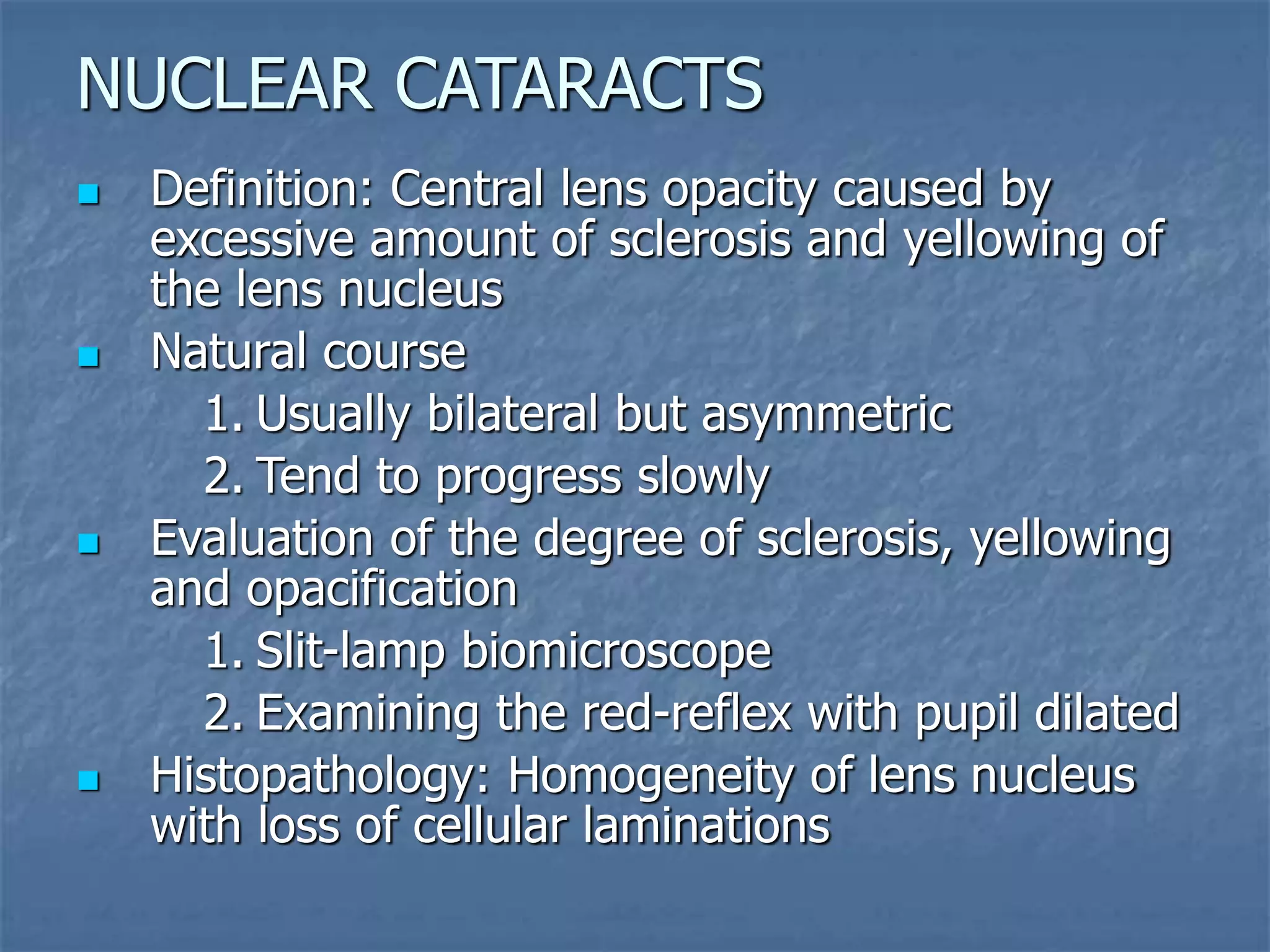 NUCLEAR CATARACTS

- Definition: Central lens opacity caused by excessive amount of sclerosis and yellowing of the lens nucleus
- Natural course
  1. Usually bilateral but asymmetric
  2. Tend to progress slowly
- Evaluation of the degree of sclerosis, yellowing and opacification
  1. Slit-lamp biomicroscope
  2. Examining the red-reflex with pupil dilated
- Histopathology: Homogeneity of lens nucleus with loss of cellular laminations